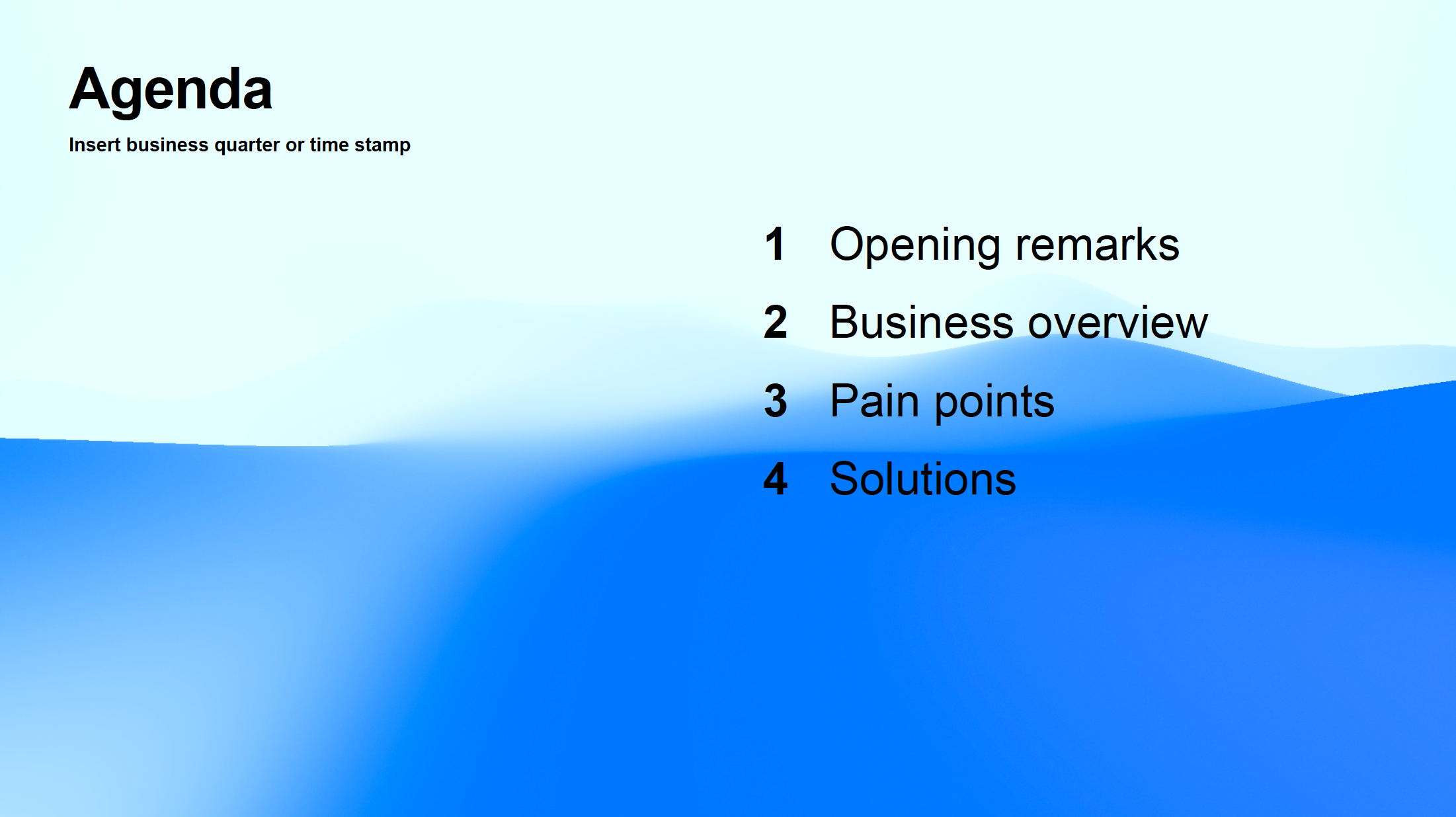 Agenda

Insert business quarter or time stamp

1 Opening remarks

2 Business overview

3 Pain points

4 Solutions